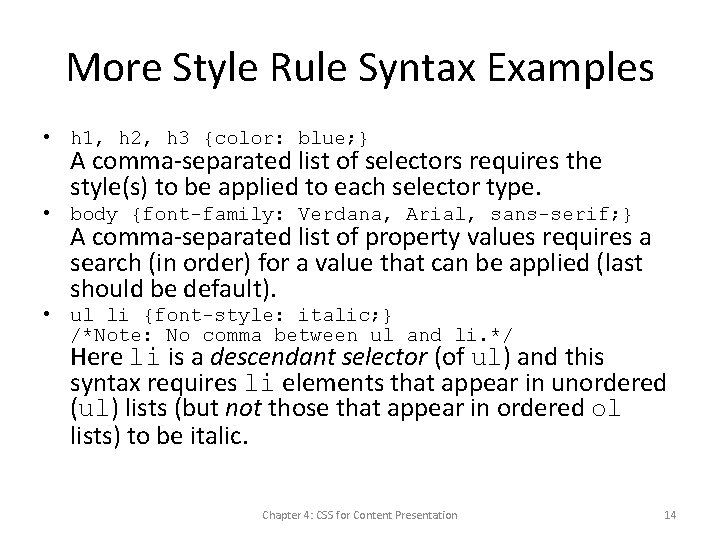 More Style Rule Syntax Examples

• h1, h2, h3 {color: blue;}
A comma-separated list of selectors requires the style(s) to be applied to each selector type.

• body {font-family: Verdana, Arial, sans-serif;}
A comma-separated list of property values requires a search (in order) for a value that can be applied (last should be default).

• ul li {font-style: italic;}
/*Note: No comma between ul and li.*/
Here li is a descendant selector (of ul) and this syntax requires li elements that appear in unordered (ul) lists (but not those that appear in ordered ol lists) to be italic.

Chapter 4: CSS for Content Presentation

14